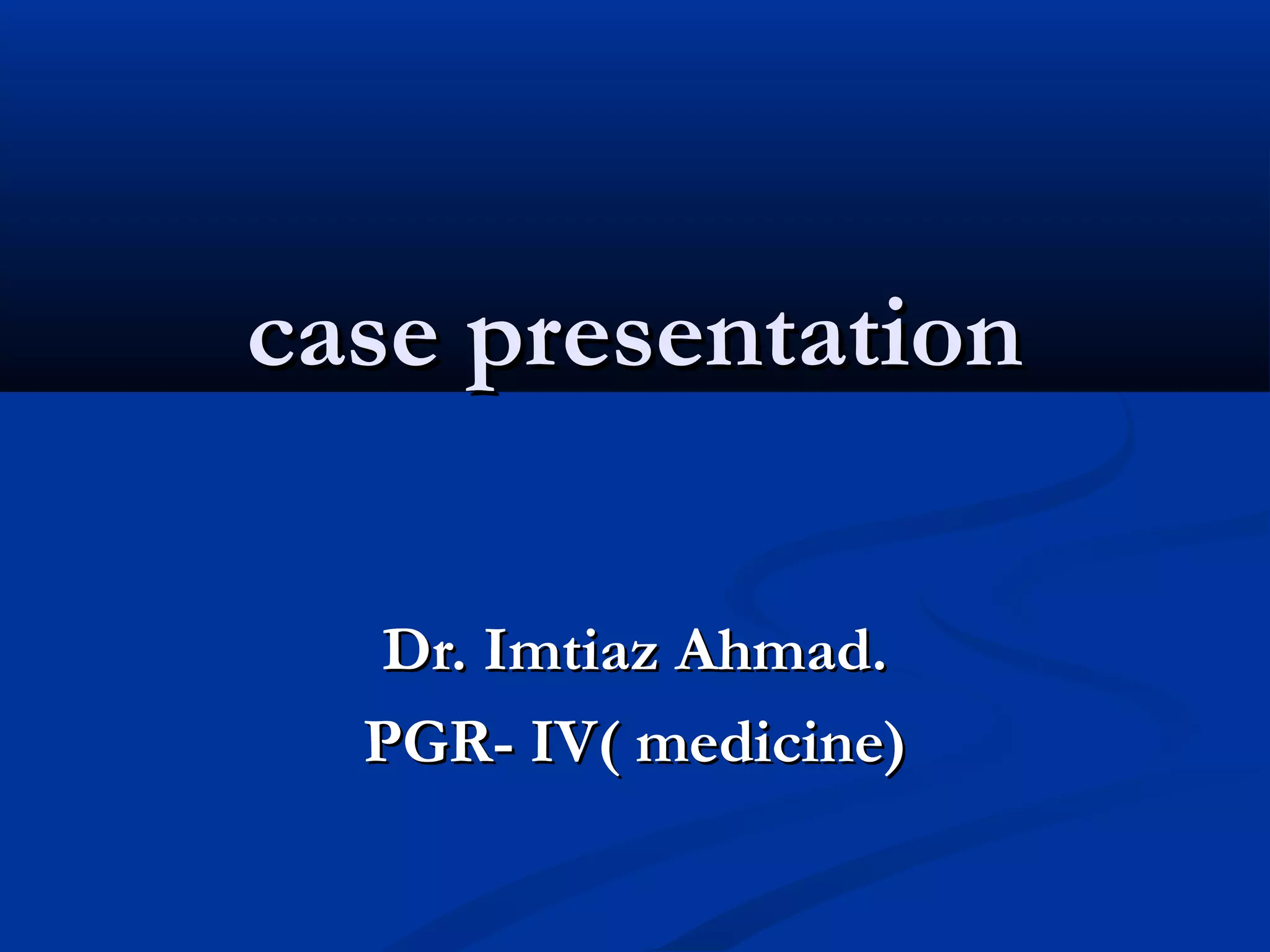 case presentation

Dr. Imtiaz Ahmad.
PGR- IV( medicine)